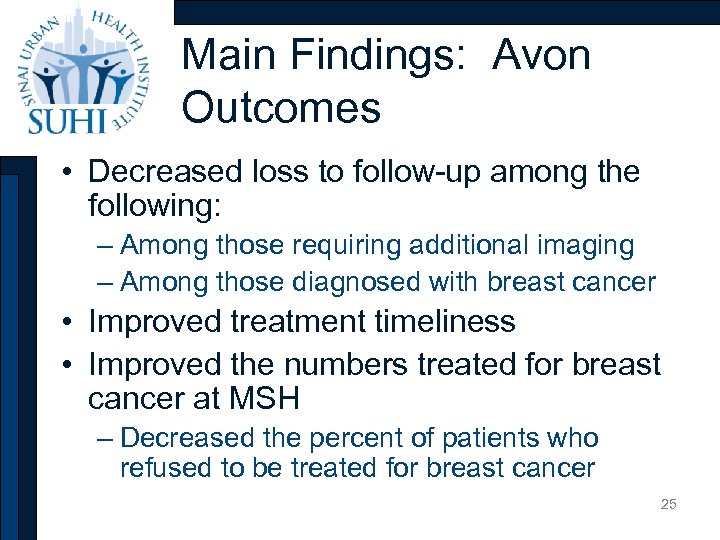 SINAI URBAN HEALTH INSTITUTE
SUHI

Main Findings: Avon Outcomes

• Decreased loss to follow-up among the following:
– Among those requiring additional imaging
– Among those diagnosed with breast cancer
• Improved treatment timeliness
• Improved the numbers treated for breast cancer at MSH
– Decreased the percent of patients who refused to be treated for breast cancer

25